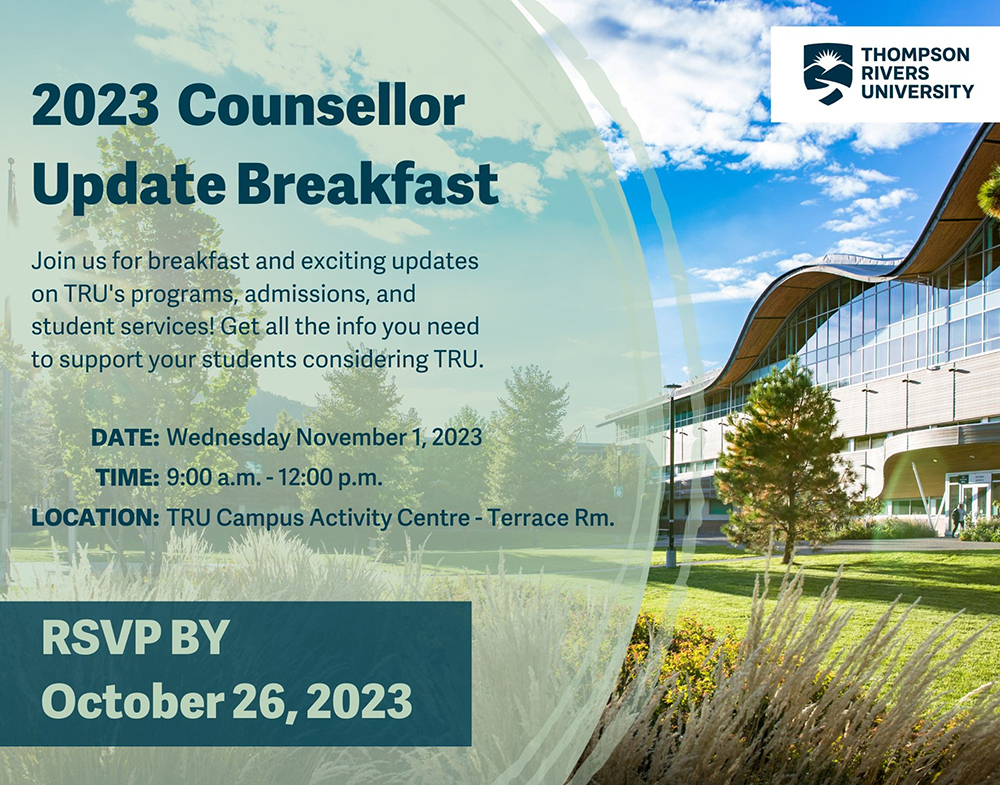 THOMPSON RIVERS UNIVERSITY

2023 Counsellor Update Breakfast

Join us for breakfast and exciting updates on TRU's programs, admissions, and student services! Get all the info you need to support your students considering TRU.

DATE: Wednesday November 1, 2023
TIME: 9:00 a.m. - 12:00 p.m.
LOCATION: TRU Campus Activity Centre - Terrace Rm.

RSVP BY
October 26, 2023